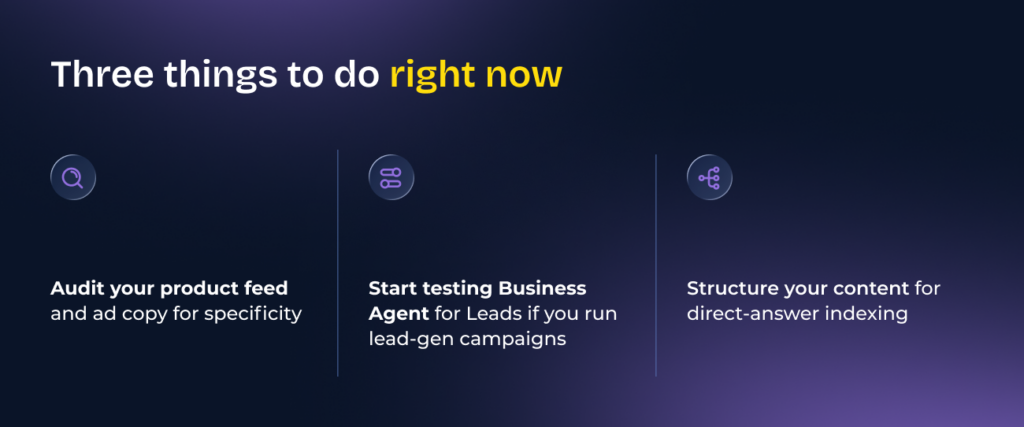 Three things to do right now

Audit your product feed and ad copy for specificity

Start testing Business Agent for Leads if you run lead-gen campaigns

Structure your content for direct-answer indexing